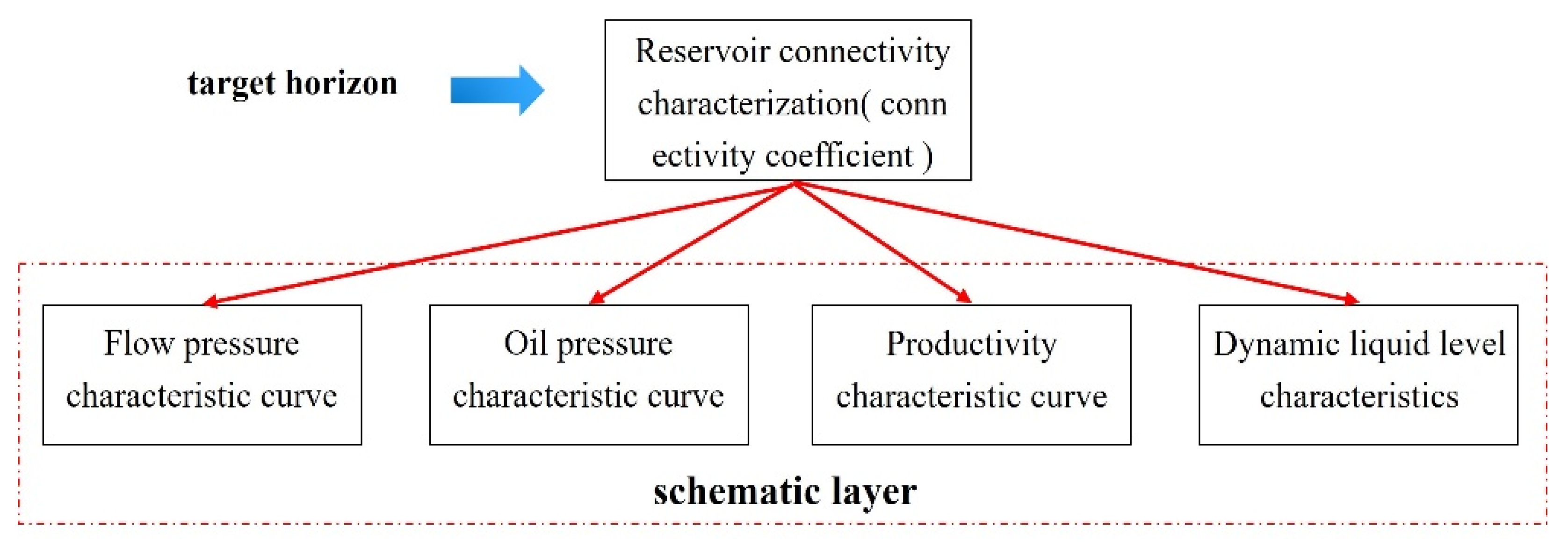 target horizon

Reservoir connectivity characterization( conn ectivity coefficient )

Flow pressure characteristic curve

Oil pressure characteristic curve

Productivity characteristic curve

Dynamic liquid level characteristics

schematic layer